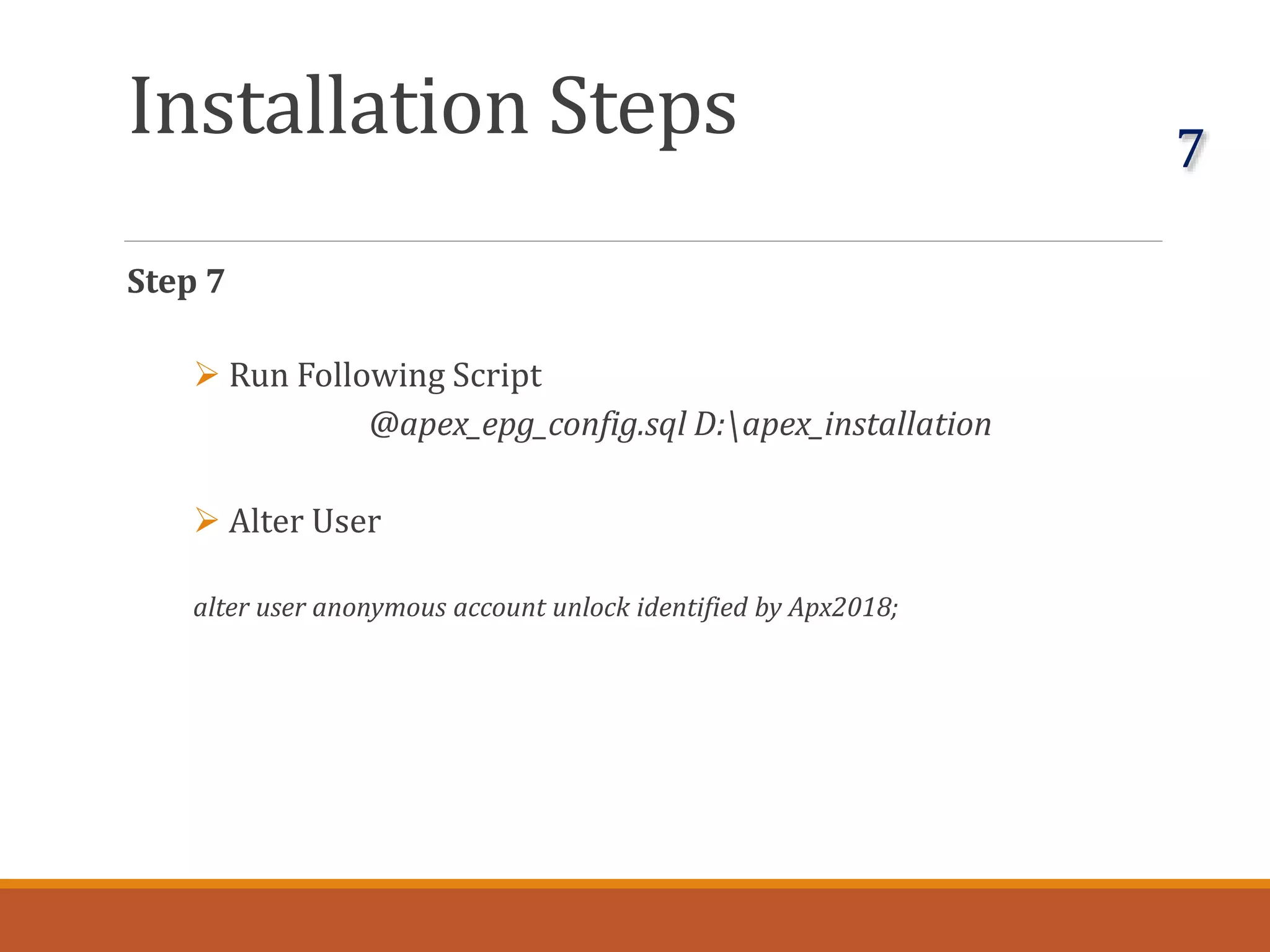 Installation Steps

7

Step 7

➢ Run Following Script

@apex_epg_config.sql D:\apex_installation

➢ Alter User

alter user anonymous account unlock identified by Apx2018;